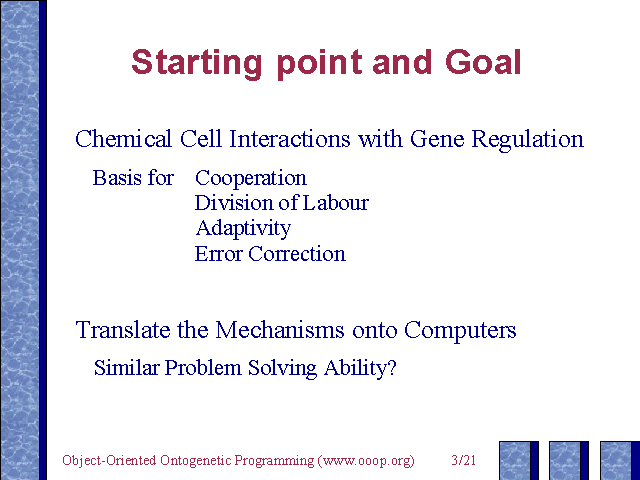 Starting point and Goal

Chemical Cell Interactions with Gene Regulation

Basis for Cooperation
Division of Labour
Adaptivity
Error Correction

Translate the Mechanisms onto Computers

Similar Problem Solving Ability?

Object-Oriented Ontogenetic Programming (www.ooop.org) 3/21